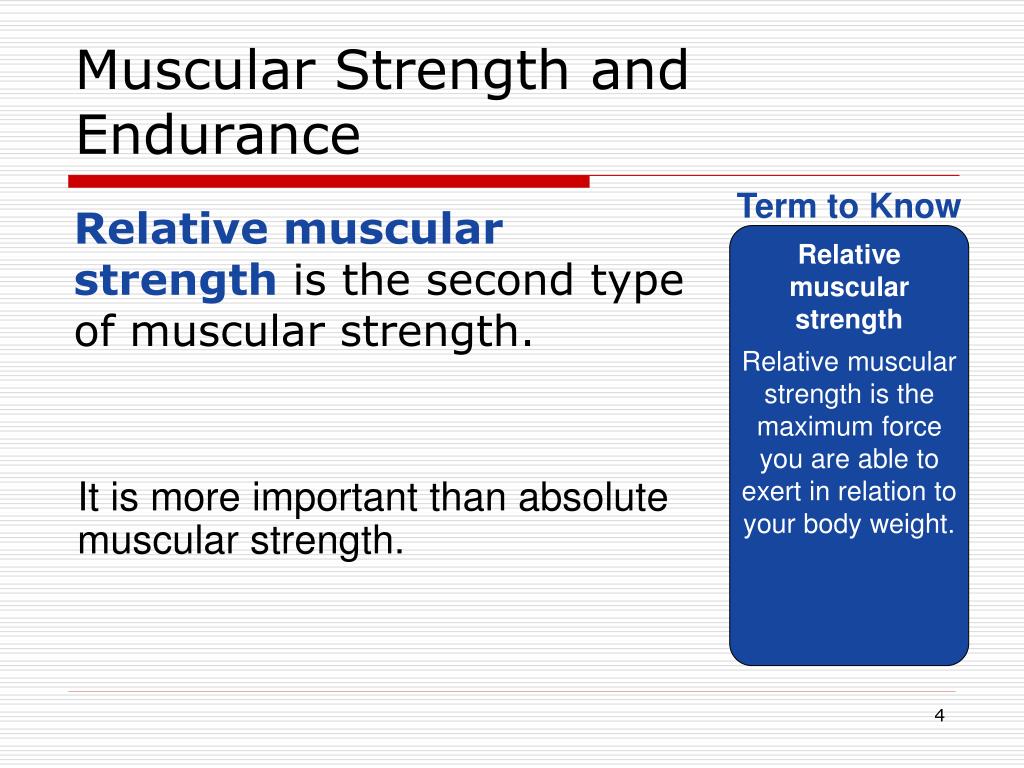 Muscular Strength and Endurance

Relative muscular strength is the second type of muscular strength.

It is more important than absolute muscular strength.

Term to Know

Relative muscular strength

Relative muscular strength is the maximum force you are able to exert in relation to your body weight.

4